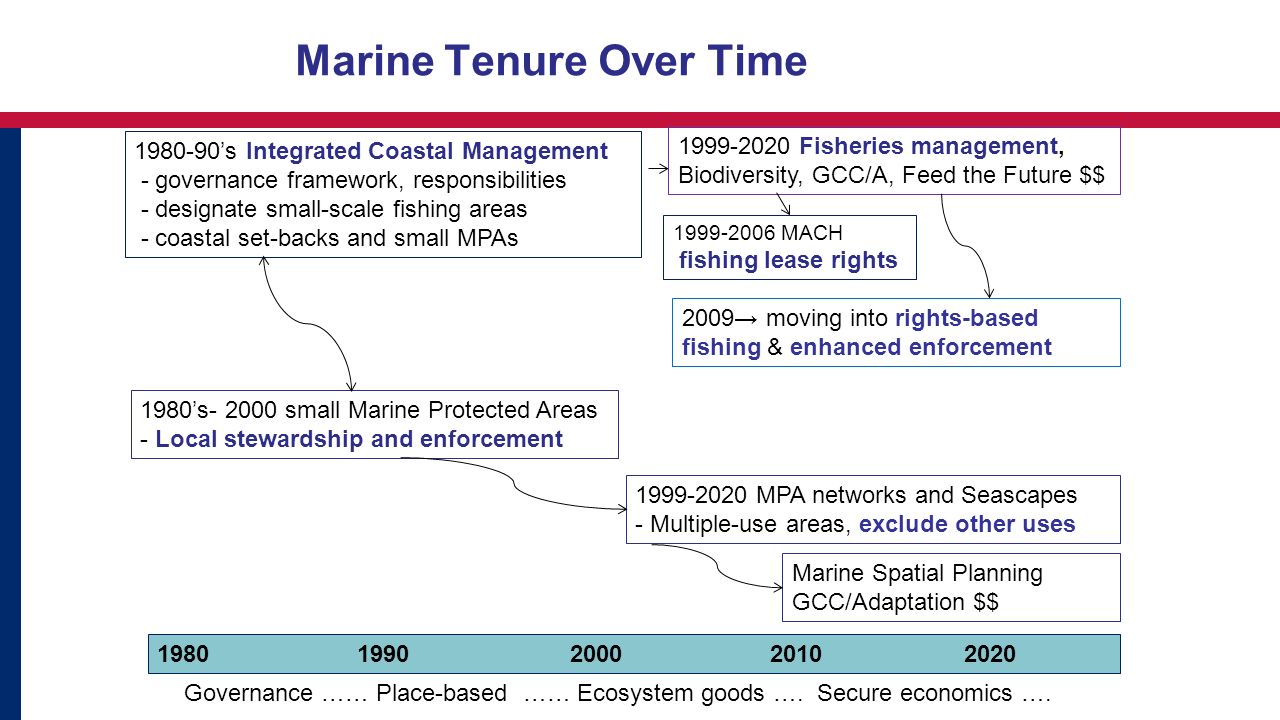 Marine Tenure Over Time

1980-90's Integrated Coastal Management
- governance framework, responsibilities
- designate small-scale fishing areas
- coastal set-backs and small MPAs

1999-2020 Fisheries management, Biodiversity, GCC/A, Feed the Future $$

1999-2006 MACH
fishing lease rights

2009→ moving into rights-based fishing & enhanced enforcement

1980's- 2000 small Marine Protected Areas
- Local stewardship and enforcement

1999-2020 MPA networks and Seascapes
- Multiple-use areas, exclude other uses

Marine Spatial Planning
GCC/Adaptation $$

1980 1990 2000 2010 2020

Governance …… Place-based …… Ecosystem goods …. Secure economics ….